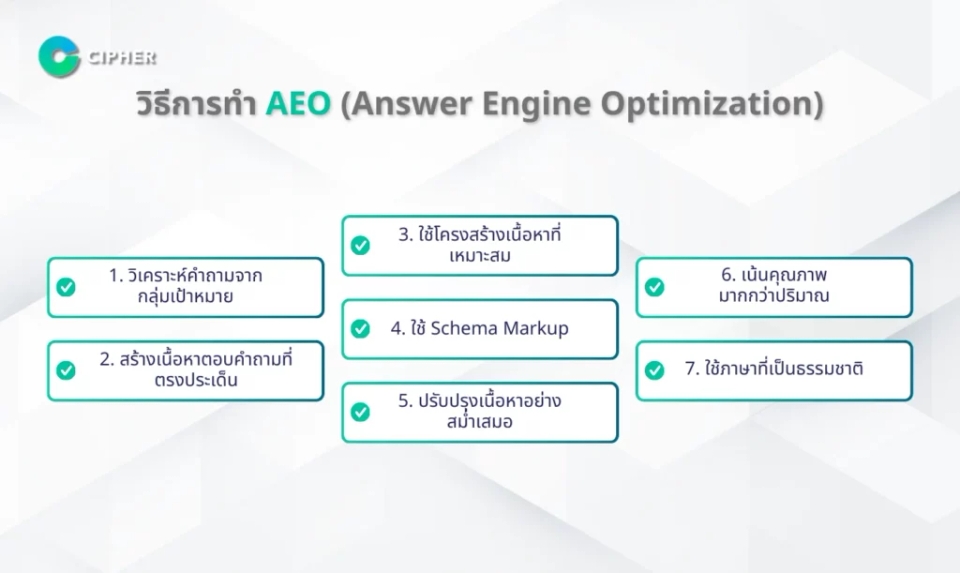 CIPHER

วิธีการทำ AEO (Answer Engine Optimization)

1. วิเคราะห์คำถามจากกลุ่มเป้าหมาย

2. สร้างเนื้อหาตอบคำถามที่ตรงประเด็น

3. ใช้โครงสร้างเนื้อหาที่เหมาะสม

4. ใช้ Schema Markup

5. ปรับปรุงเนื้อหาอย่างสม่ำเสมอ

6. เน้นคุณภาพมากกว่าปริมาณ

7. ใช้ภาษาที่เป็นธรรมชาติ